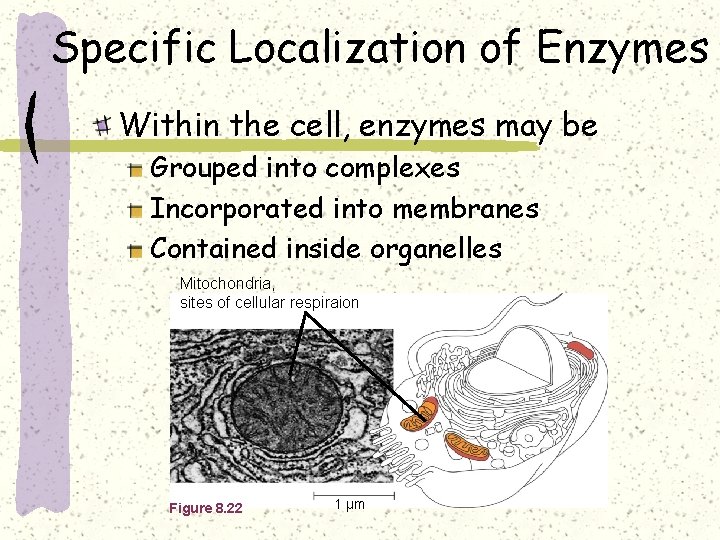 Specific Localization of Enzymes

Within the cell, enzymes may be

Grouped into complexes

Incorporated into membranes

Contained inside organelles

Mitochondria, sites of cellular respiraion

1 µm

Figure 8.22